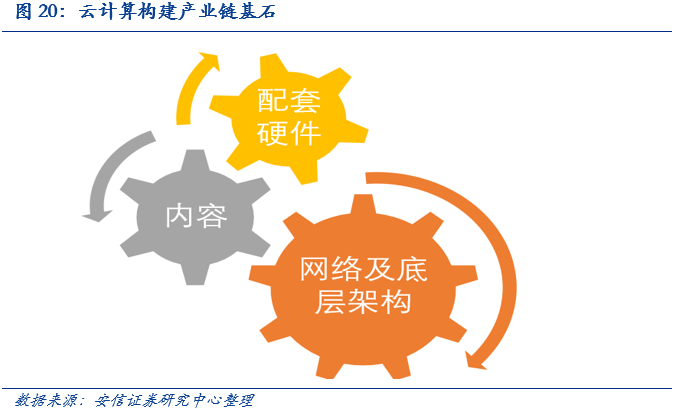 图 20：云计算构建产业链基石

配套硬件

内容

网络及底层架构

数据来源：安信证券研究中心整理